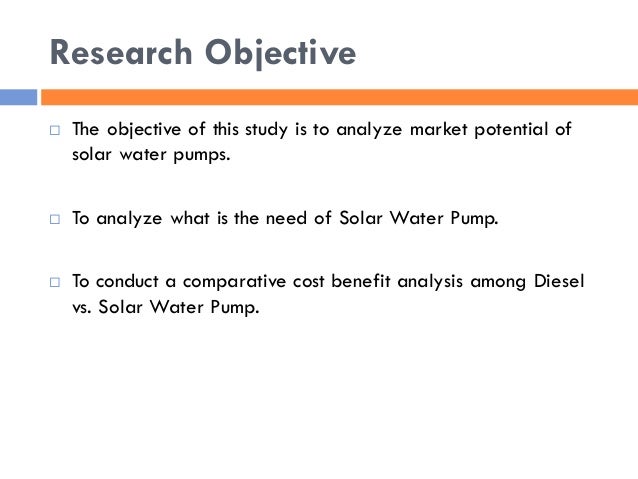 Research Objective

□ The objective of this study is to analyze market potential of solar water pumps.

□ To analyze what is the need of Solar Water Pump.

□ To conduct a comparative cost benefit analysis among Diesel vs. Solar Water Pump.